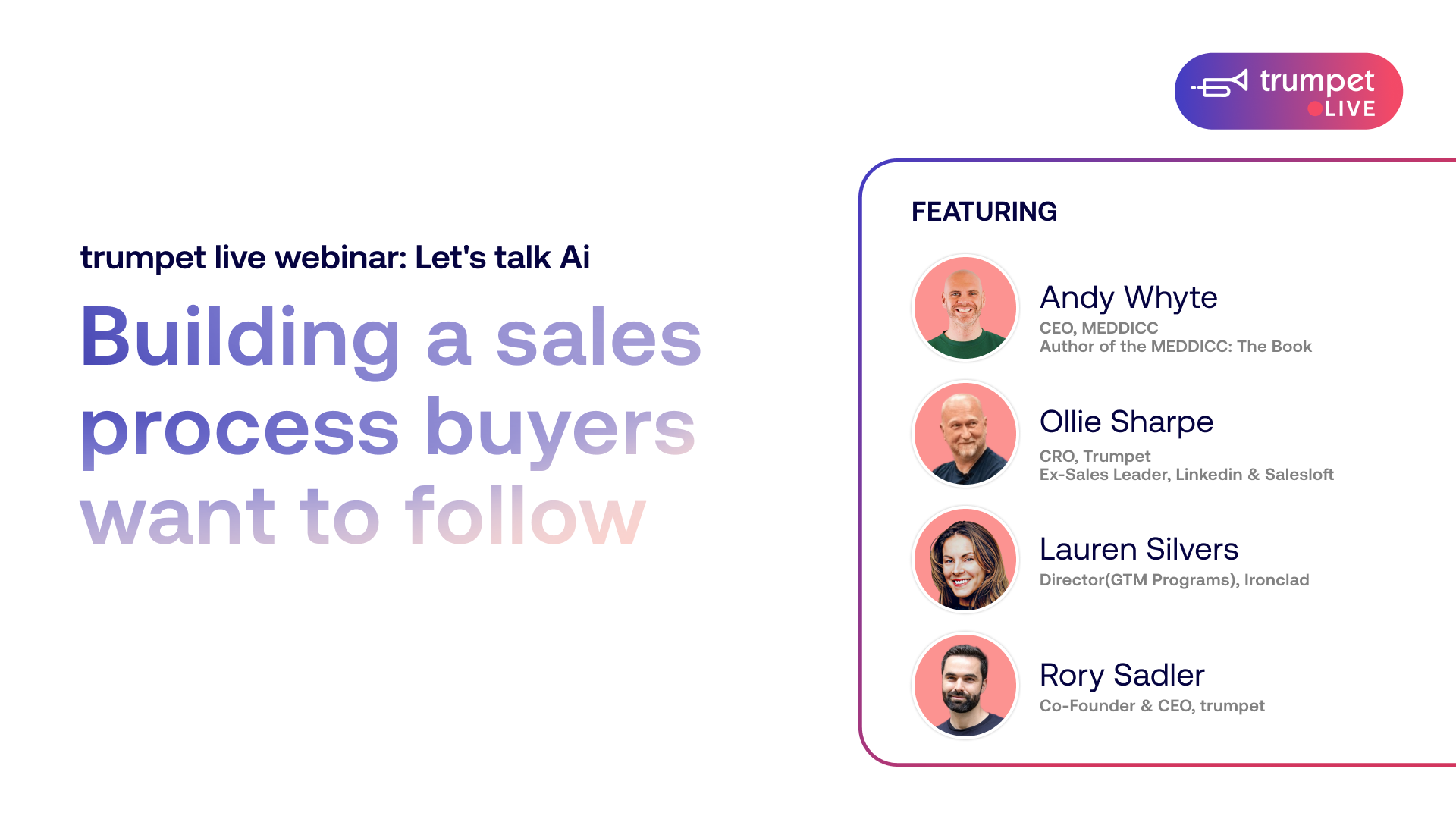 trumpet LIVE

trumpet live webinar: Let's talk Ai

Building a sales process buyers want to follow

FEATURING

Andy Whyte
CEO, MEDDICC
Author of the MEDDICC: The Book

Ollie Sharpe
CRO, Trumpet
Ex-Sales Leader, Linkedin & Salesloft

Lauren Silvers
Director(GTM Programs), Ironclad

Rory Sadler
Co-Founder & CEO, trumpet